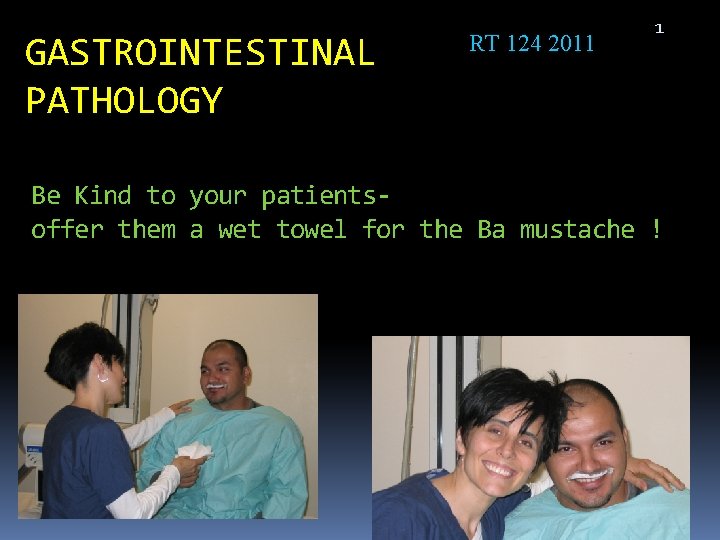 GASTROINTESTINAL PATHOLOGY

RT 124 2011

1

Be Kind to your patients-
offer them a wet towel for the Ba mustache !